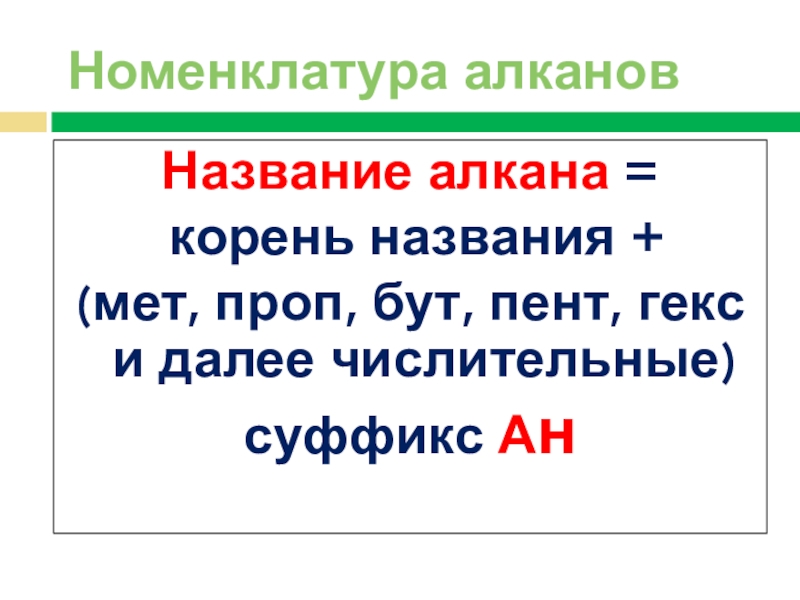 Номенклатура алканов

Название алкана =
корень названия +
(мет, проп, бут, пент, гекс и далее числительные)
суффикс АН